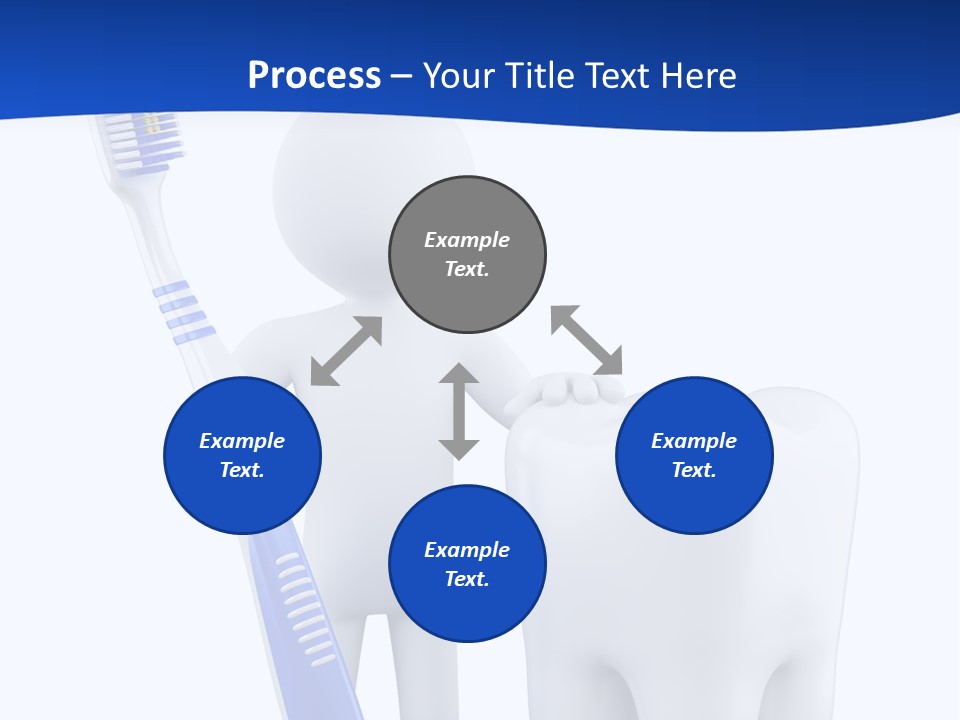 Process – Your Title Text Here

Example Text.

Example Text.

Example Text.

Example Text.